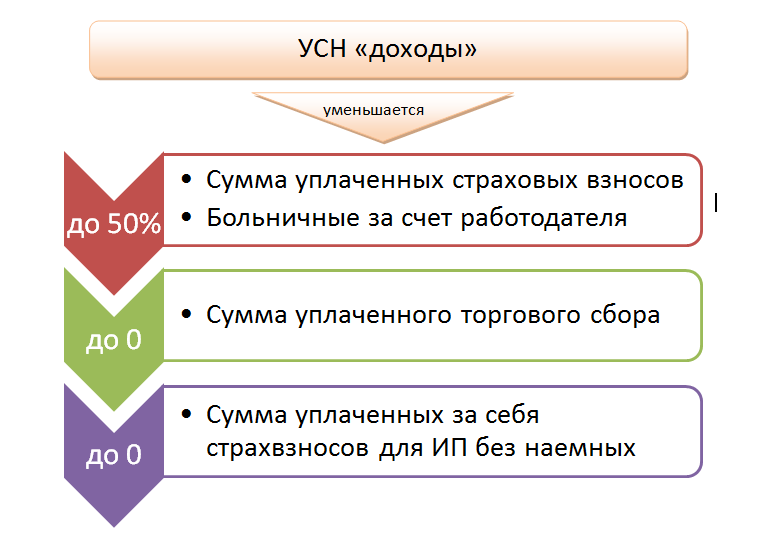 УСН «доходы»

уменьшается

до 50%

• Сумма уплаченных страховых взносов
• Больничные за счет работодателя

до 0

• Сумма уплаченного торгового сбора

до 0

• Сумма уплаченных за себя страхвзносов для ИП без наемных